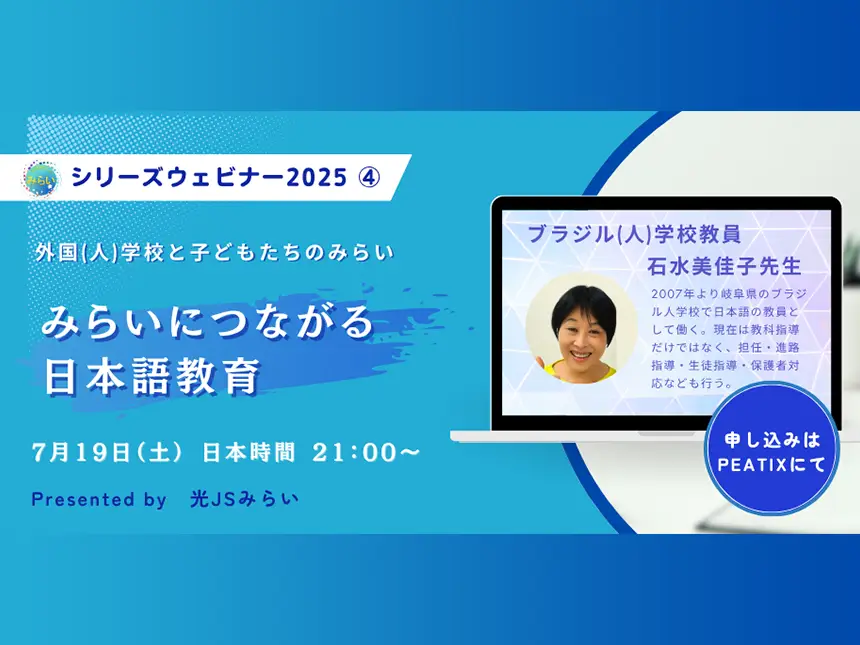 みらい

シリーズウェビナー2025 ④

外国(人)学校と子どもたちのみらい

みらいにつながる
日本語教育

7月19日(土) 日本時間 21:00～

Presented by 光JSみらい

ブラジル(人)学校教員
石水美佳子先生

2007年より岐阜県のブラジル人学校で日本語の教員として働く。現在は教科指導だけではなく、担任・進路指導・生徒指導・保護者対応なども行う。

申し込みは
PEATIXにて